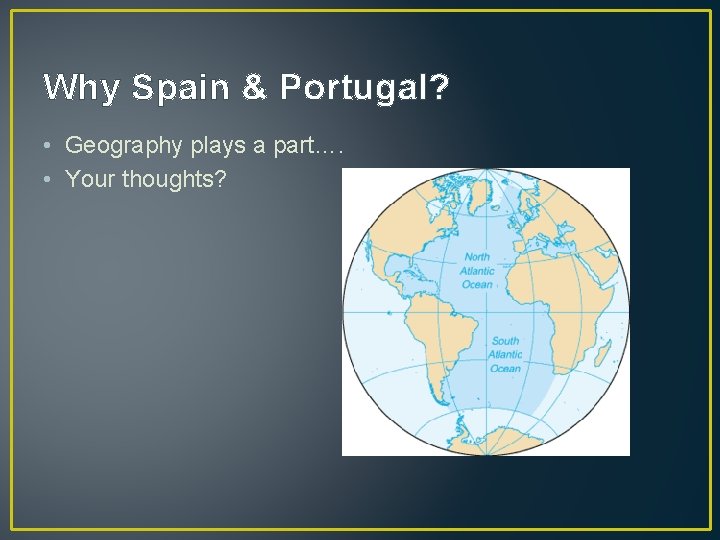 Why Spain & Portugal?

• Geography plays a part….
• Your thoughts?

North Atlantic Ocean

South Atlantic Ocean